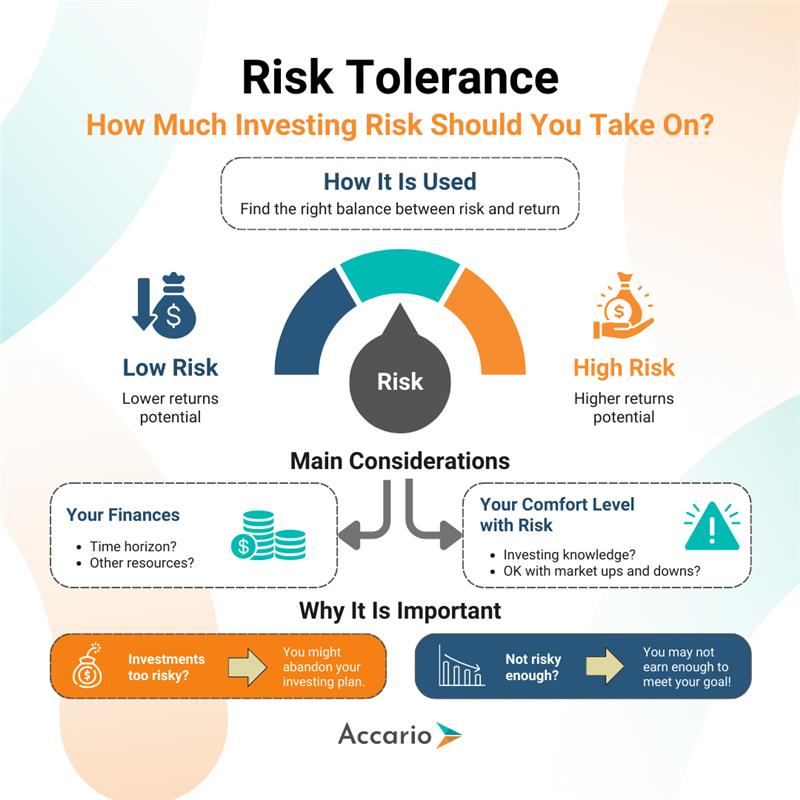 Risk Tolerance

How Much Investing Risk Should You Take On?

How It Is Used

Find the right balance between risk and return

Low Risk

Lower returns potential

Risk

High Risk

Higher returns potential

Main Considerations

Your Finances

- Time horizon?
- Other resources?

Your Comfort Level with Risk

- Investing knowledge?
- OK with market ups and downs?

Why It Is Important

Investments too risky?

You might abandon your investing plan.

Not risky enough?

You may not earn enough to meet your goal!

Accario